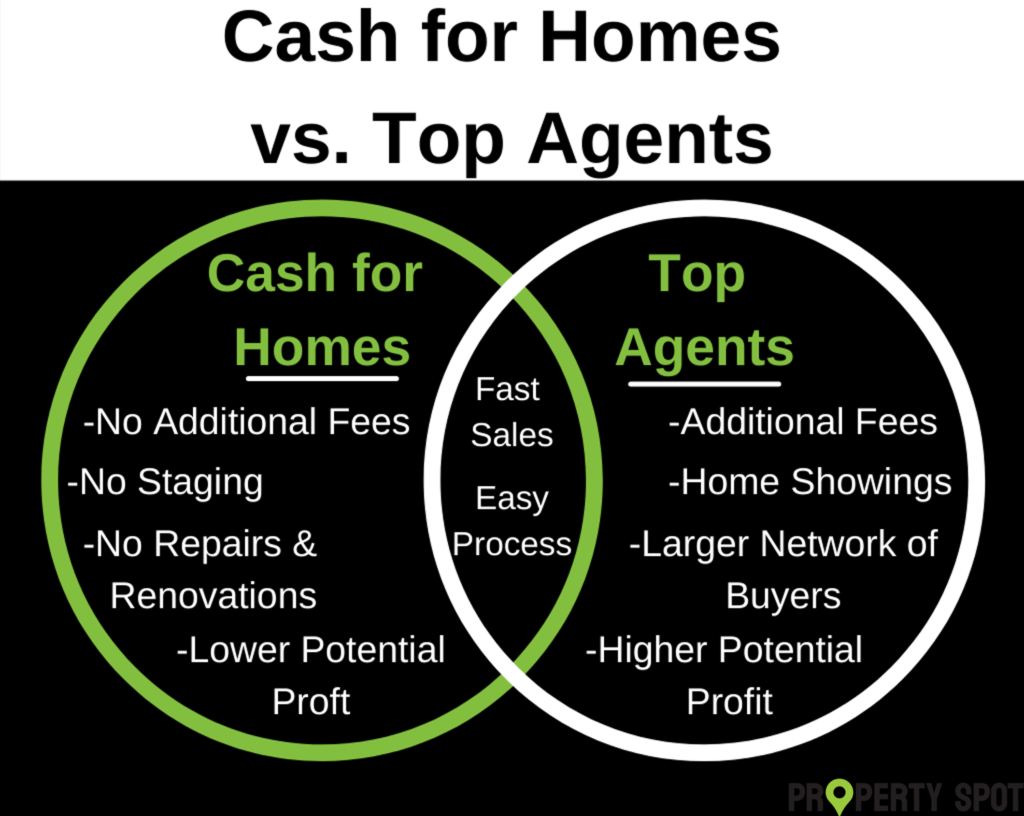 Cash for Homes vs. Top Agents

Cash for Homes

-No Additional Fees
-No Staging
-No Repairs & Renovations
-Lower Potential Proft

Fast Sales

Easy Process

Top Agents

-Additional Fees
-Home Showings
-Larger Network of Buyers
-Higher Potential Profit

PROPERTY SPOT